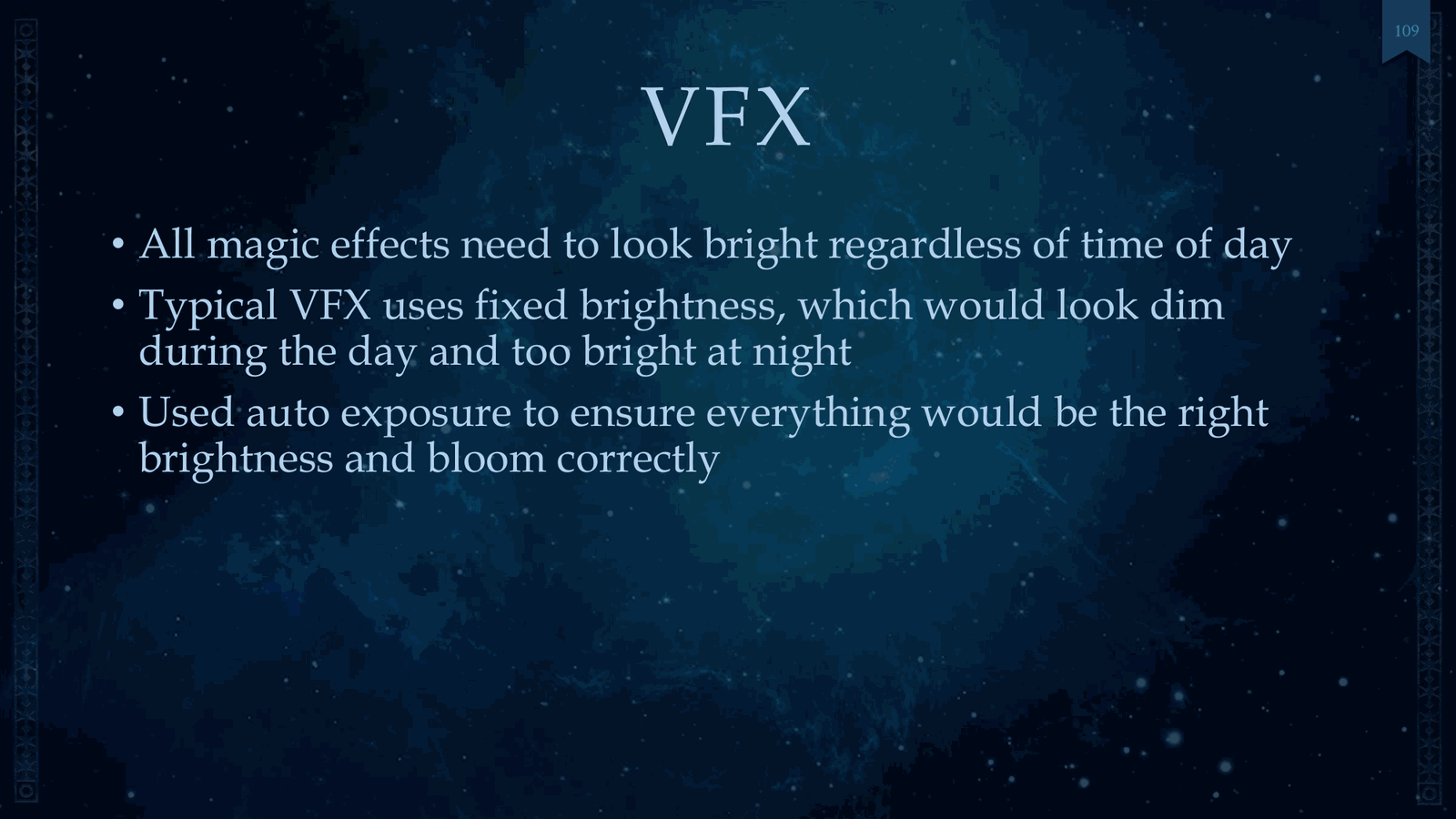 109

VFX

• All magic effects need to look bright regardless of time of day
• Typical VFX uses fixed brightness, which would look dim during the day and too bright at night
• Used auto exposure to ensure everything would be the right brightness and bloom correctly